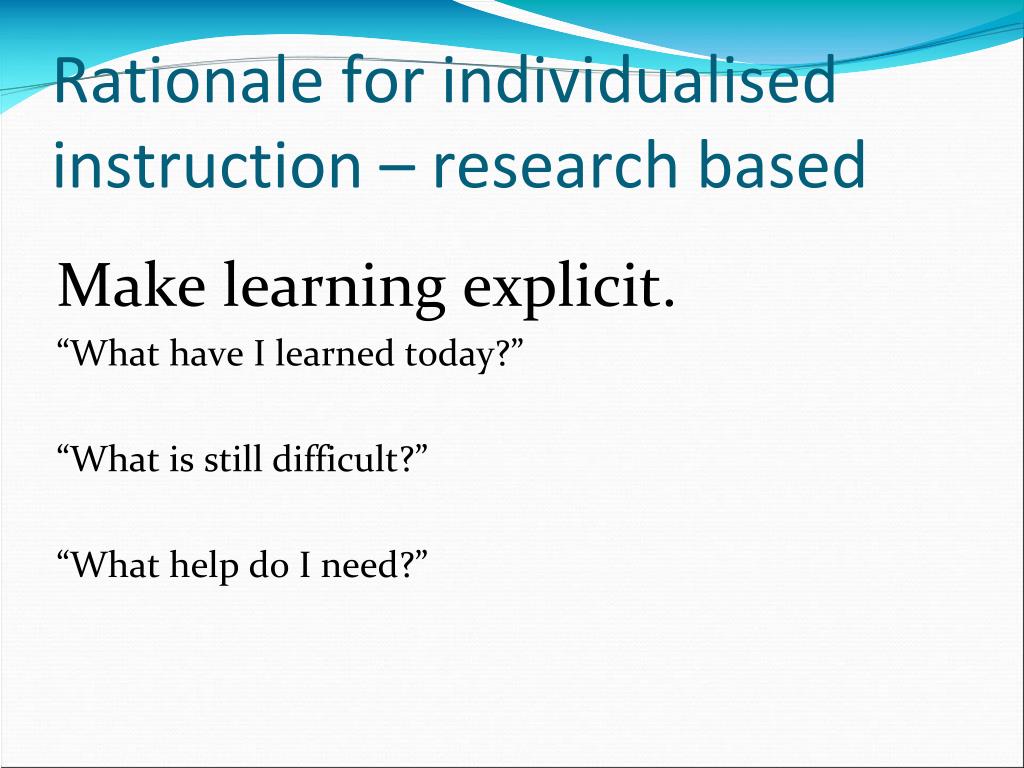 Rationale for individualised instruction – research based

Make learning explicit.

“What have I learned today?”

“What is still difficult?”

“What help do I need?”